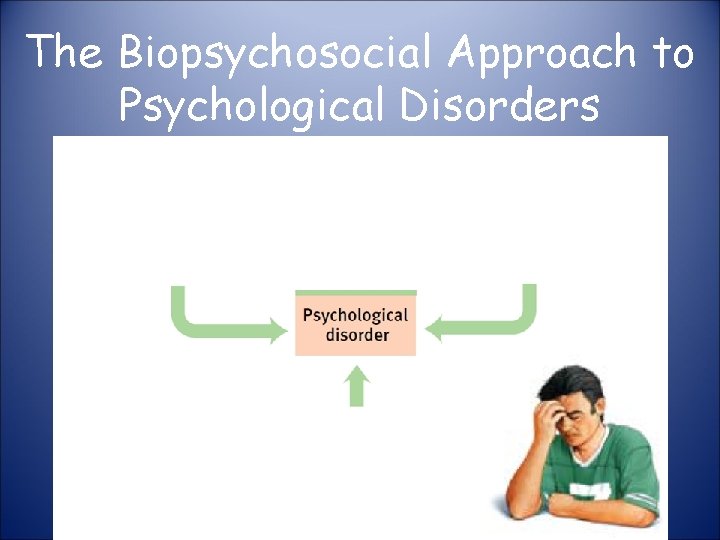 The Biopsychosocial Approach to Psychological Disorders

Psychological disorder